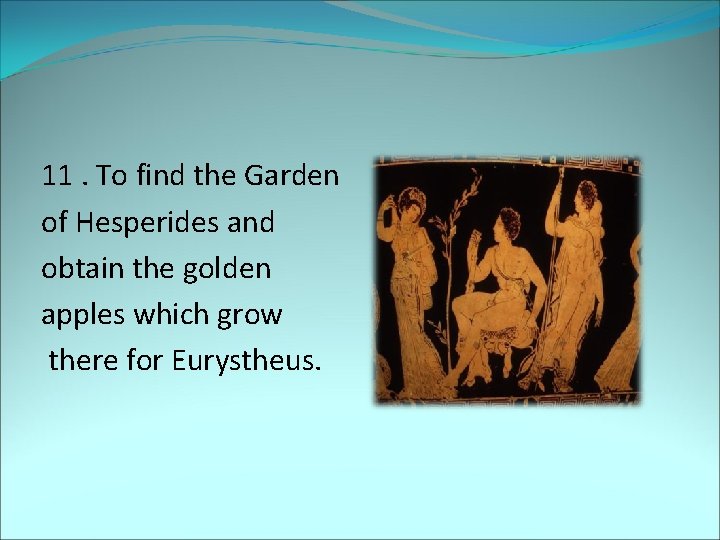 11 . To find the Garden of Hesperides and obtain the golden apples which grow there for Eurystheus.